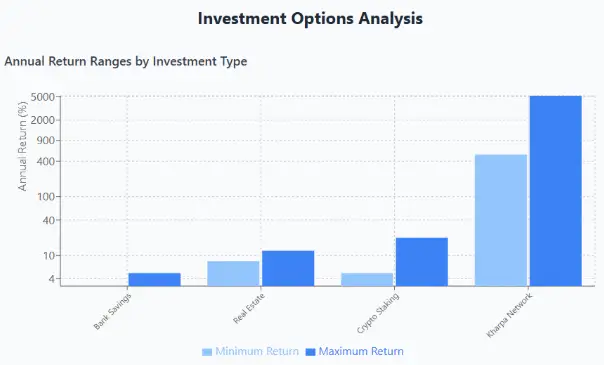 Investment Options Analysis

Annual Return Ranges by Investment Type

Annual Return (%)

5000
2000
900
400
100
40
10
4

Bank Savings
Real Estate
Crypto Staking
Kharpa Network

Minimum Return
Maximum Return